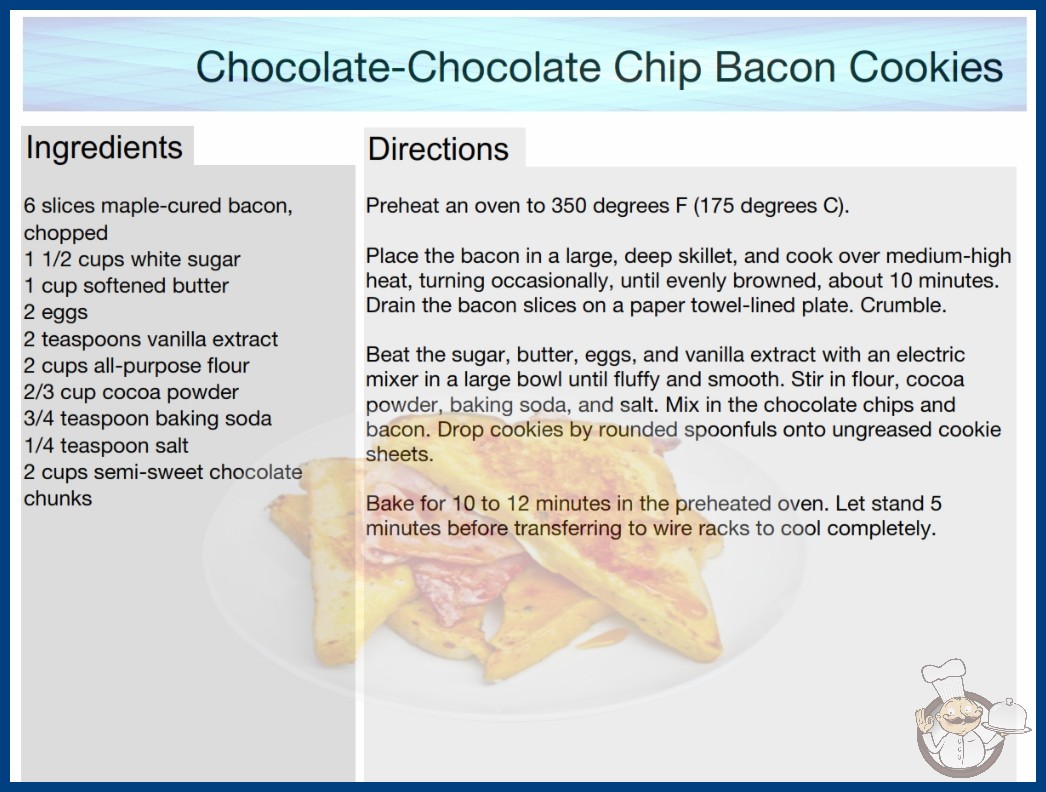 Chocolate-Chocolate Chip Bacon Cookies

Ingredients

6 slices maple-cured bacon, chopped
1 1/2 cups white sugar
1 cup softened butter
2 eggs
2 teaspoons vanilla extract
2 cups all-purpose flour
2/3 cup cocoa powder
3/4 teaspoon baking soda
1/4 teaspoon salt
2 cups semi-sweet chocolate chunks

Directions

Preheat an oven to 350 degrees F (175 degrees C).

Place the bacon in a large, deep skillet, and cook over medium-high heat, turning occasionally, until evenly browned, about 10 minutes. Drain the bacon slices on a paper towel-lined plate. Crumble.

Beat the sugar, butter, eggs, and vanilla extract with an electric mixer in a large bowl until fluffy and smooth. Stir in flour, cocoa powder, baking soda, and salt. Mix in the chocolate chips and bacon. Drop cookies by rounded spoonfuls onto ungreased cookie sheets.

Bake for 10 to 12 minutes in the preheated oven. Let stand 5 minutes before transferring to wire racks to cool completely.